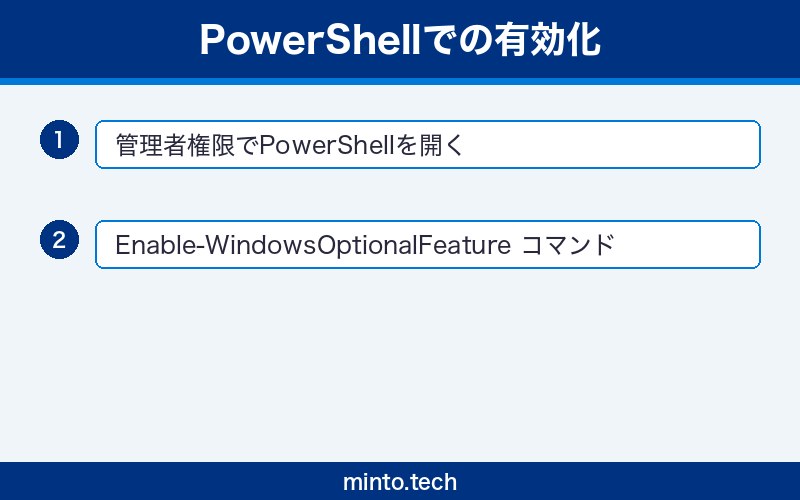 PowerShellでの有効化

1 管理者権限でPowerShellを開く

2 Enable-WindowsOptionalFeature コマンド

minto.tech